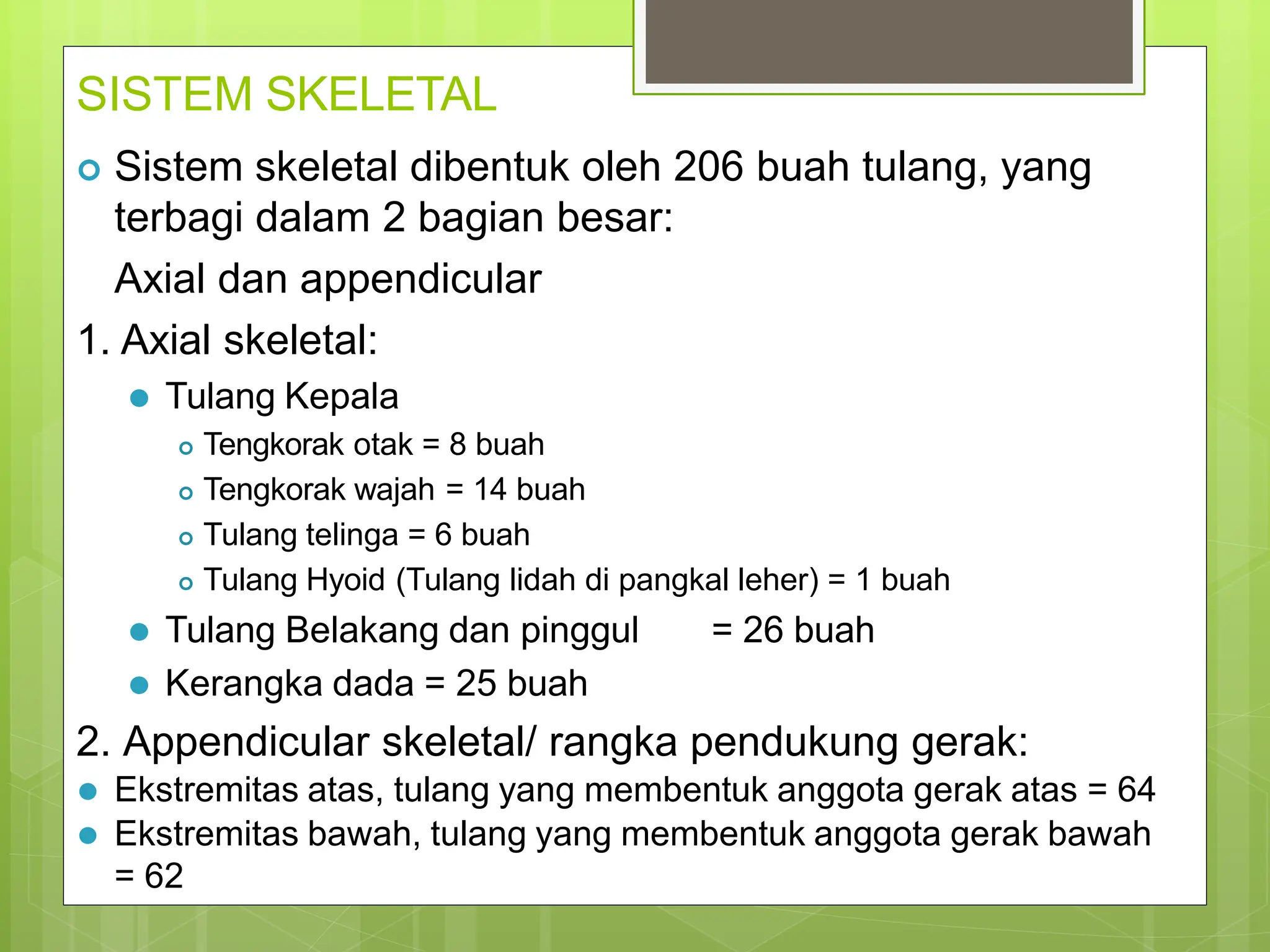 SISTEM SKELETAL

Sistem skeletal dibentuk oleh 206 buah tulang, yang terbagi dalam 2 bagian besar:

Axial dan appendicular

1. Axial skeletal:

Tulang Kepala

Tengkorak otak = 8 buah

Tengkorak wajah = 14 buah

Tulang telinga = 6 buah

Tulang Hyoid (Tulang lidah di pangkal leher) = 1 buah

Tulang Belakang dan pinggul = 26 buah

Kerangka dada = 25 buah

2. Appendicular skeletal/ rangka pendukung gerak:

Ekstremitas atas, tulang yang membentuk anggota gerak atas = 64

Ekstremitas bawah, tulang yang membentuk anggota gerak bawah = 62